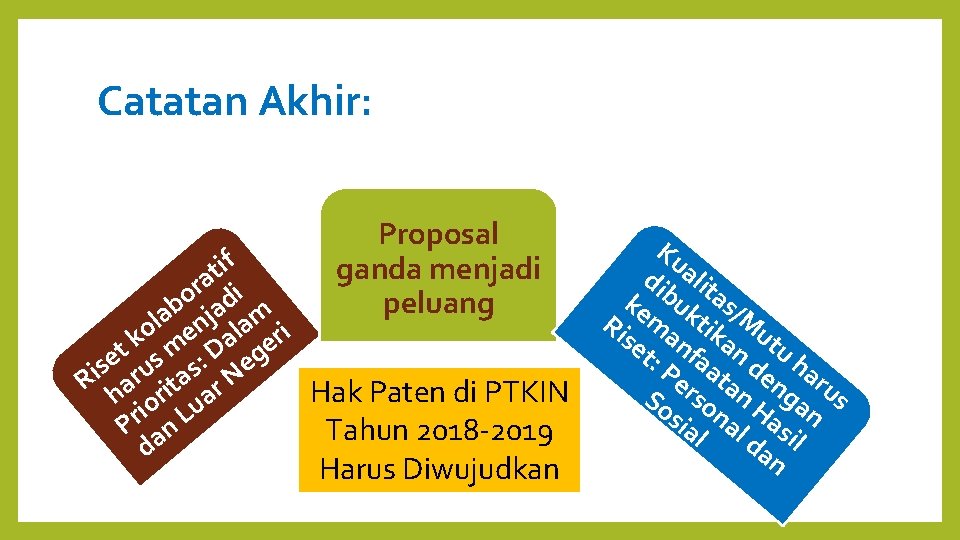 Catatan Akhir:

Riset kolaboratif harus menjadi Prioritas: Dalam dan Luar Negeri

Proposal ganda menjadi peluang

Hak Paten di PTKIN Tahun 2018-2019 Harus Diwujudkan

Kualitas/Mutu harus dibuktikan dengan kemanfaatan Hasil Riset: Personal dan Sosial